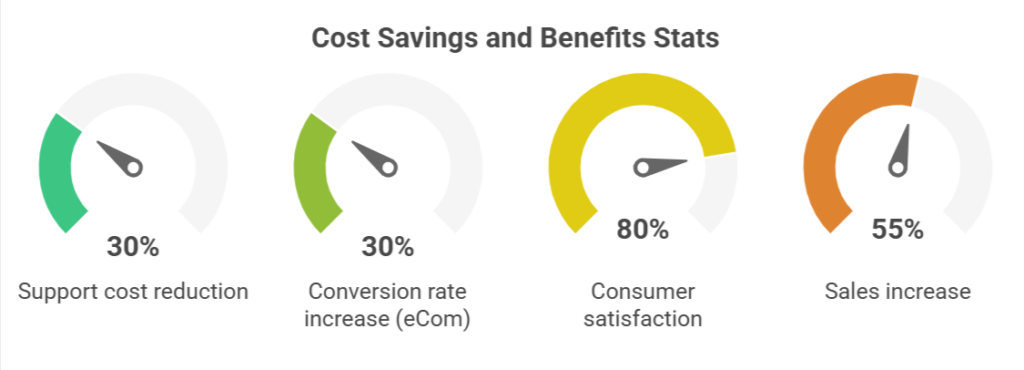 Cost Savings and Benefits Stats

30%
Support cost reduction

30%
Conversion rate increase (eCom)

80%
Consumer satisfaction

55%
Sales increase